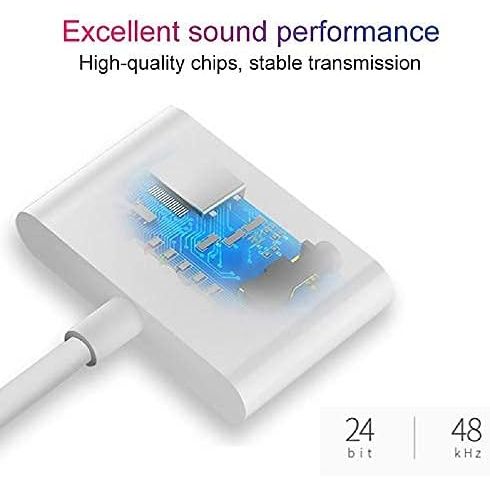 Excellent sound performance
High-quality chips, stable transmission

24
bit

48
kHz